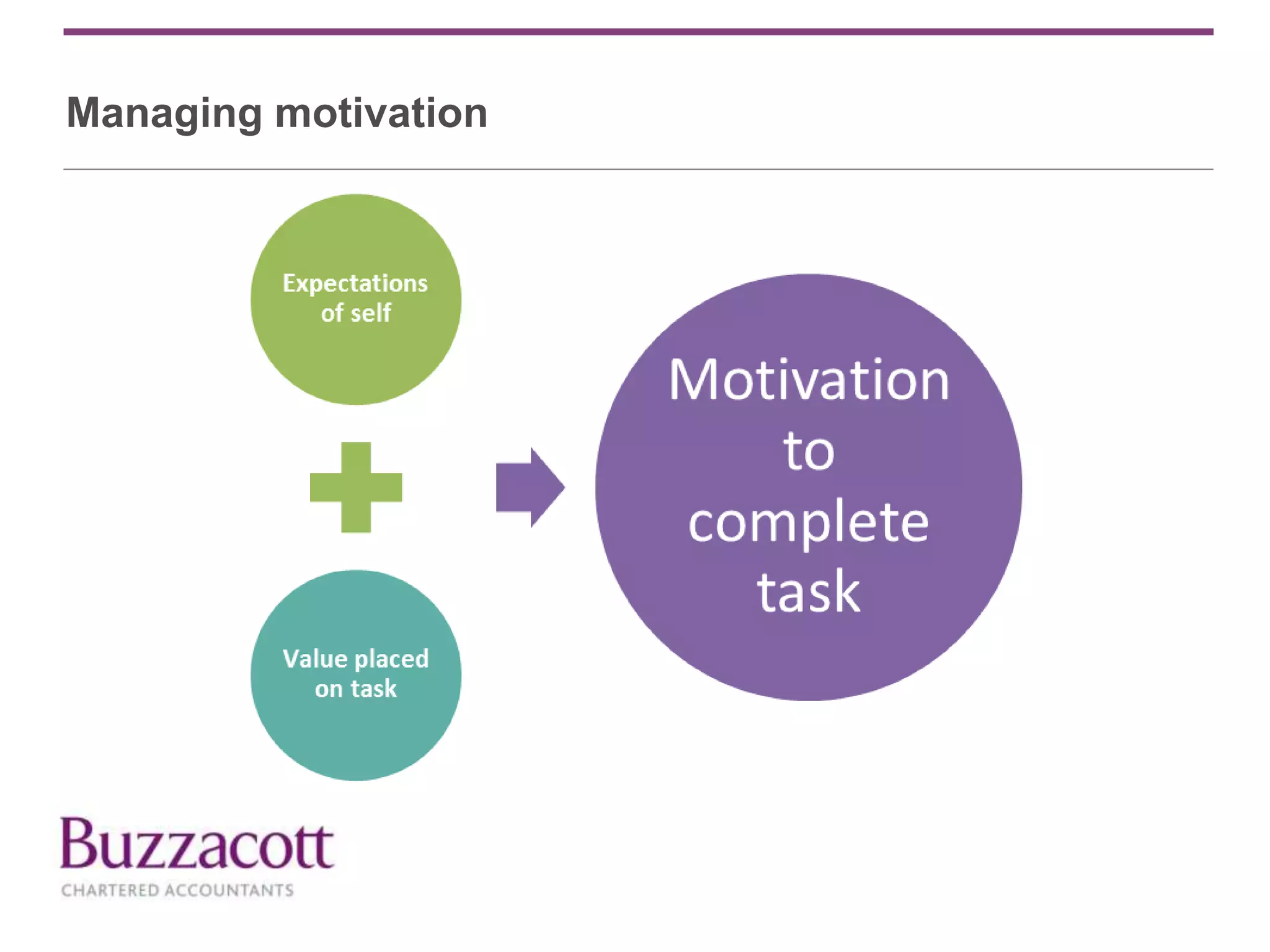 Managing motivation

Expectations of self

Value placed on task

Motivation to complete task

Buzzacott
CHARTERED ACCOUNTANTS